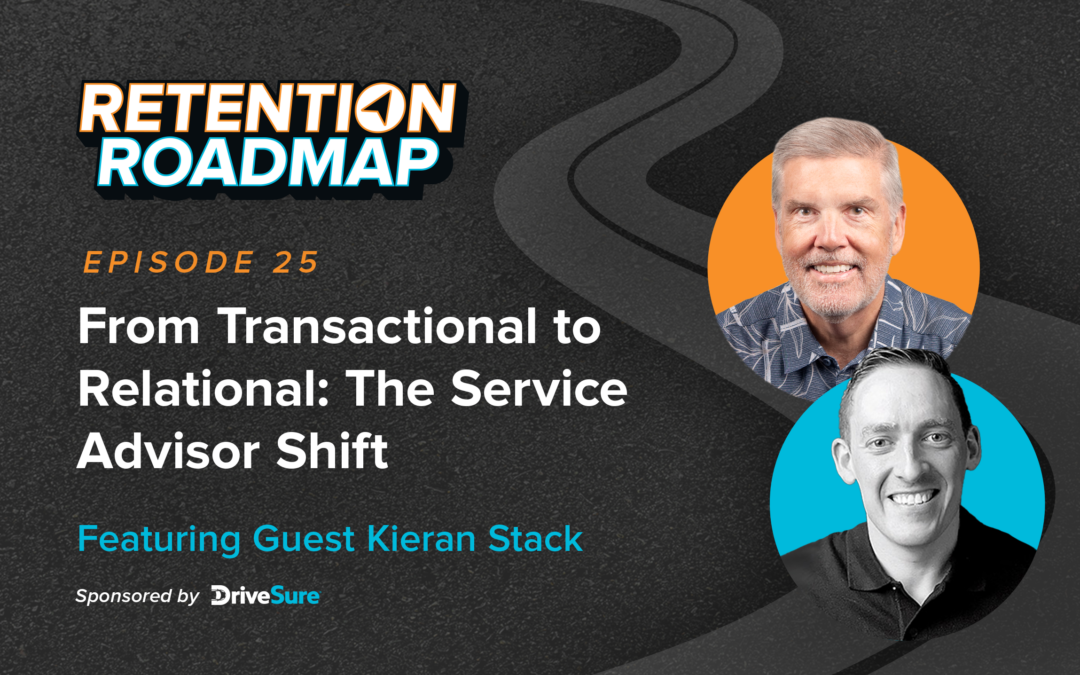 RETENTION ROADMAP

EPISODE 25

From Transactional to Relational: The Service Advisor Shift

Featuring Guest Kieran Stack

Sponsored by DriveSure